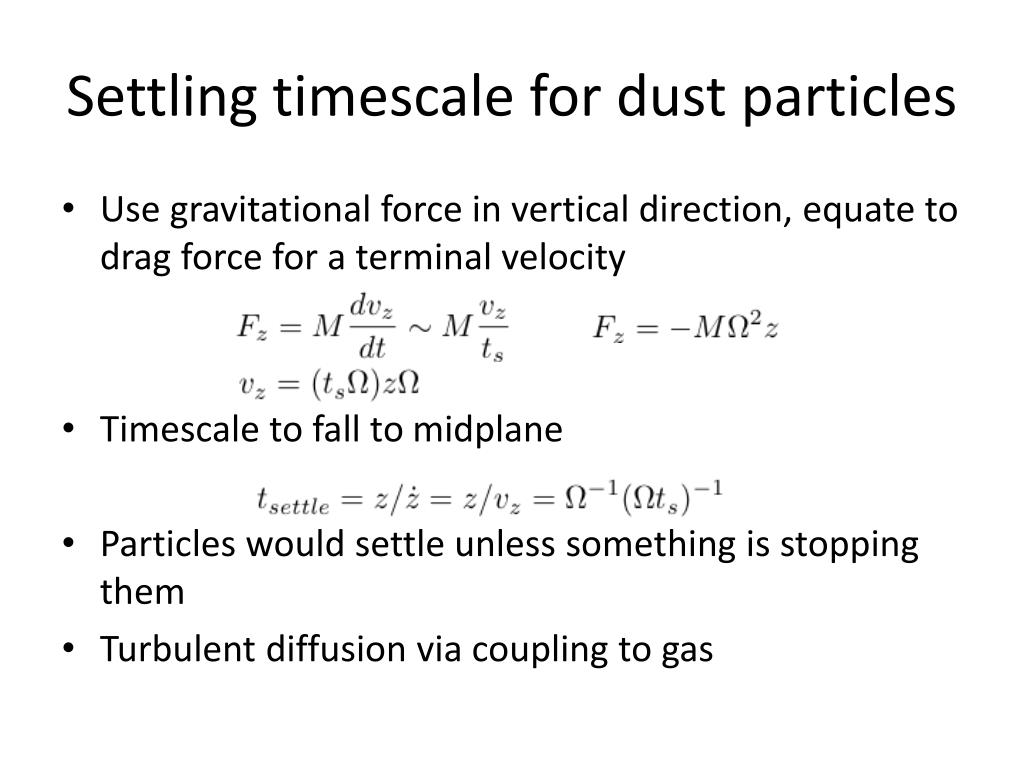 Settling timescale for dust particles

• Use gravitational force in vertical direction, equate to drag force for a terminal velocity

$F_z = M\frac{dv_z}{dt} \sim M\frac{v_z}{t_s}$ $F_z = -M\Omega^2 z$

$v_z = (t_s\Omega)z\Omega$

• Timescale to fall to midplane

$t_{settle} = z/\dot{z} = z/v_z = \Omega^{-1}(\Omega t_s)^{-1}$

• Particles would settle unless something is stopping them

• Turbulent diffusion via coupling to gas